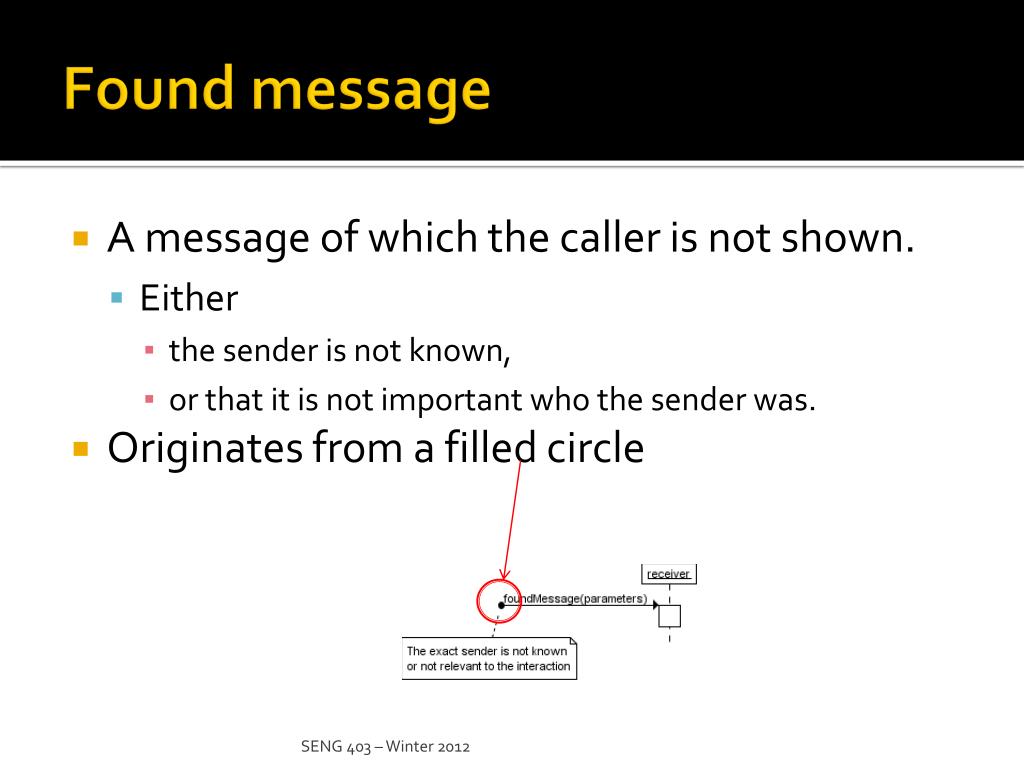 Found message

A message of which the caller is not shown.

Either

the sender is not known,

or that it is not important who the sender was.

Originates from a filled circle

receiver

foundMessage(parameters)

The exact sender is not known or not relevant to the interaction

SENG 403 – Winter 2012